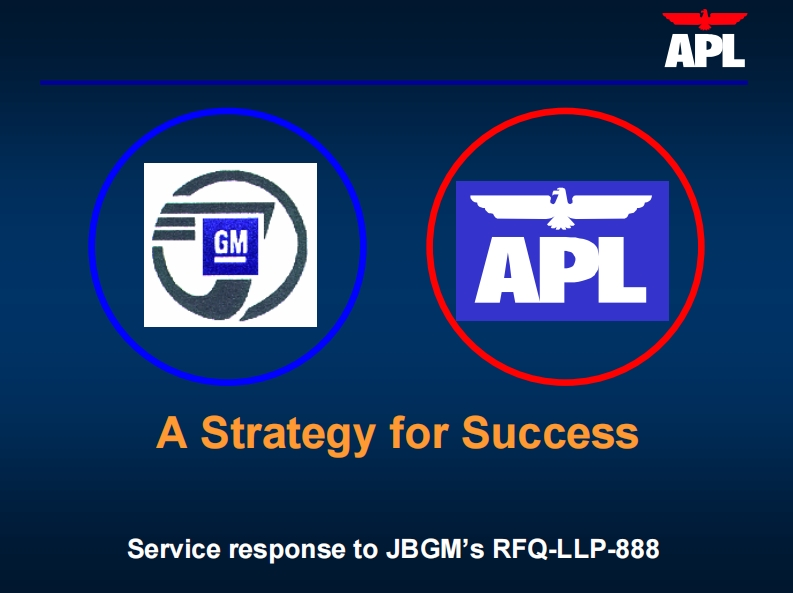 APL

GM

APL

A Strategy for Success

Service response to JBGM's RFQ-LLP-888